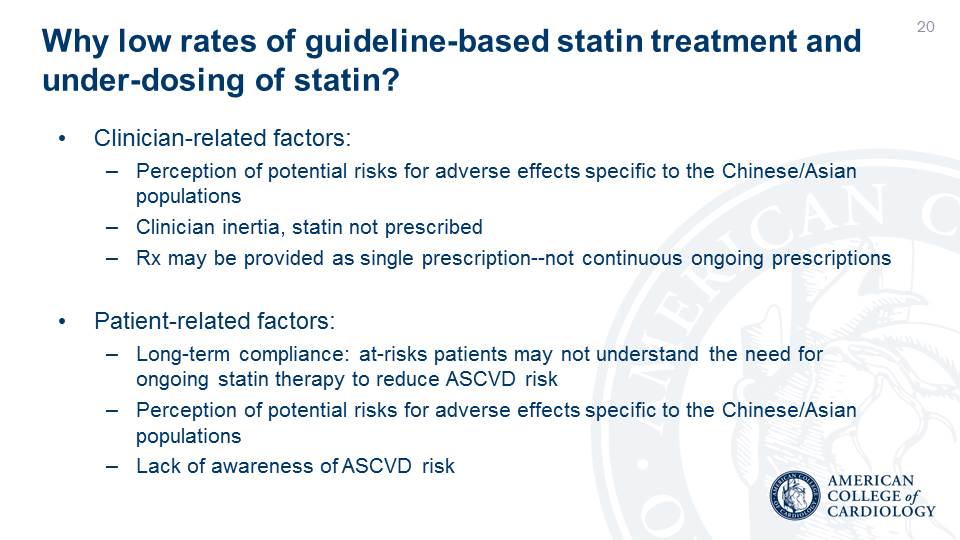 20

Why low rates of guideline-based statin treatment and under-dosing of statin?

• Clinician-related factors:
– Perception of potential risks for adverse effects specific to the Chinese/Asian populations
– Clinician inertia, statin not prescribed
– Rx may be provided as single prescription--not continuous ongoing prescriptions

• Patient-related factors:
– Long-term compliance: at-risks patients may not understand the need for ongoing statin therapy to reduce ASCVD risk
– Perception of potential risks for adverse effects specific to the Chinese/Asian populations
– Lack of awareness of ASCVD risk

AMERICAN COLLEGE of CARDIOLOGY